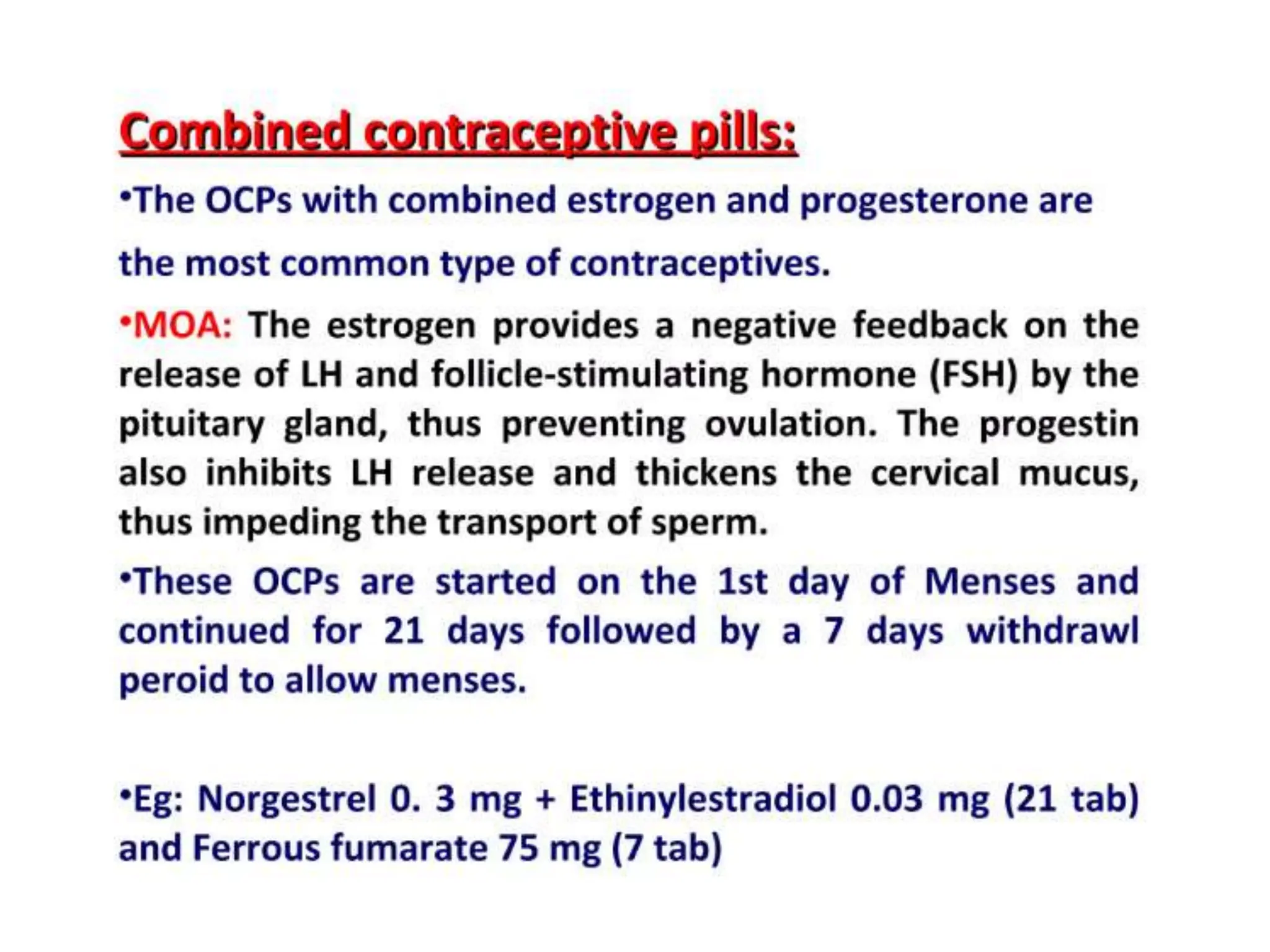 Combined contraceptive pills:

•The OCPs with combined estrogen and progesterone are the most common type of contraceptives.

•MOA: The estrogen provides a negative feedback on the release of LH and follicle-stimulating hormone (FSH) by the pituitary gland, thus preventing ovulation. The progestin also inhibits LH release and thickens the cervical mucus, thus impeding the transport of sperm.

•These OCPs are started on the 1st day of Menses and continued for 21 days followed by a 7 days withdrawl peroid to allow menses.

•Eg: Norgestrel 0. 3 mg + Ethinylestradiol 0.03 mg (21 tab) and Ferrous fumarate 75 mg (7 tab)